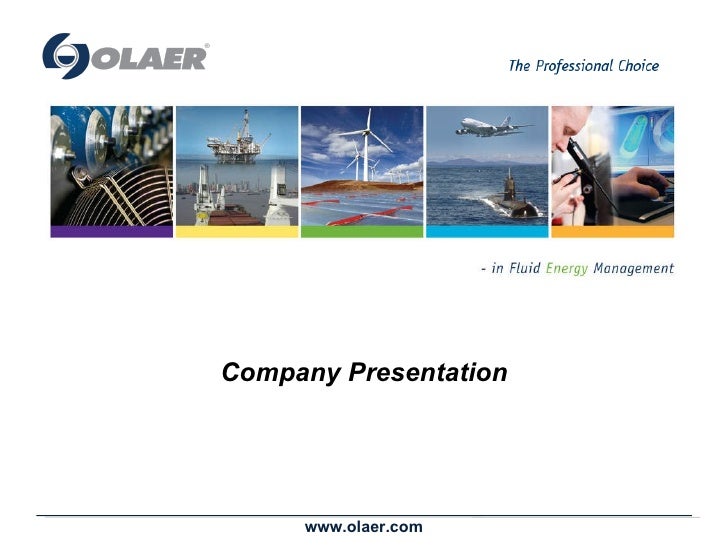 OLAER®

The Professional Choice

- in Fluid Energy Management

Company Presentation

www.olaer.com